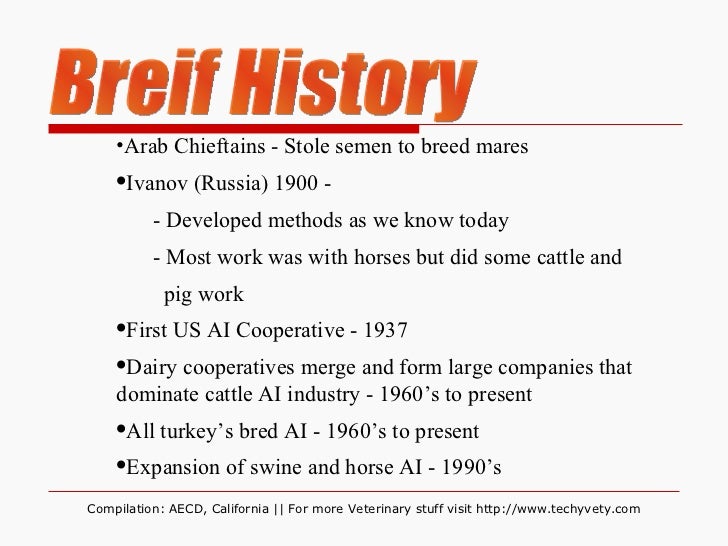 Breif History

•Arab Chieftains - Stole semen to breed mares

•Ivanov (Russia) 1900 -

- Developed methods as we know today

- Most work was with horses but did some cattle and pig work

•First US AI Cooperative - 1937

•Dairy cooperatives merge and form large companies that dominate cattle AI industry - 1960’s to present

•All turkey’s bred AI - 1960’s to present

•Expansion of swine and horse AI - 1990’s

Compilation: AECD, California || For more Veterinary stuff visit http://www.techyvety.com